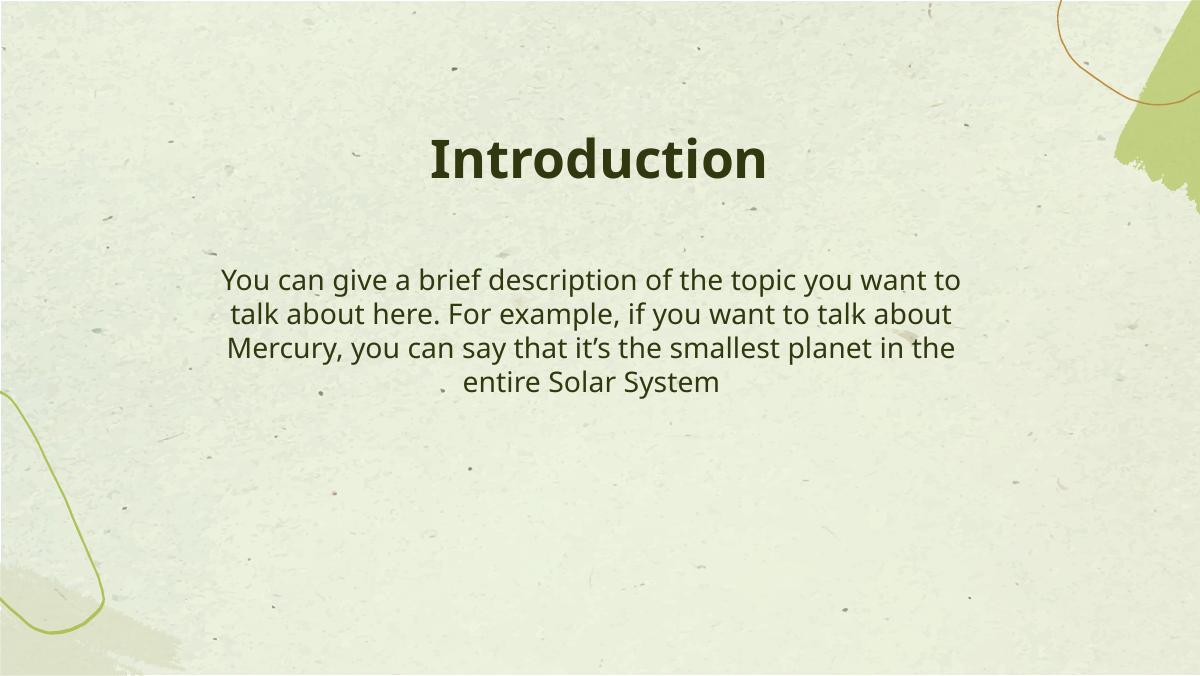 Introduction

You can give a brief description of the topic you want to talk about here. For example, if you want to talk about Mercury, you can say that it’s the smallest planet in the entire Solar System